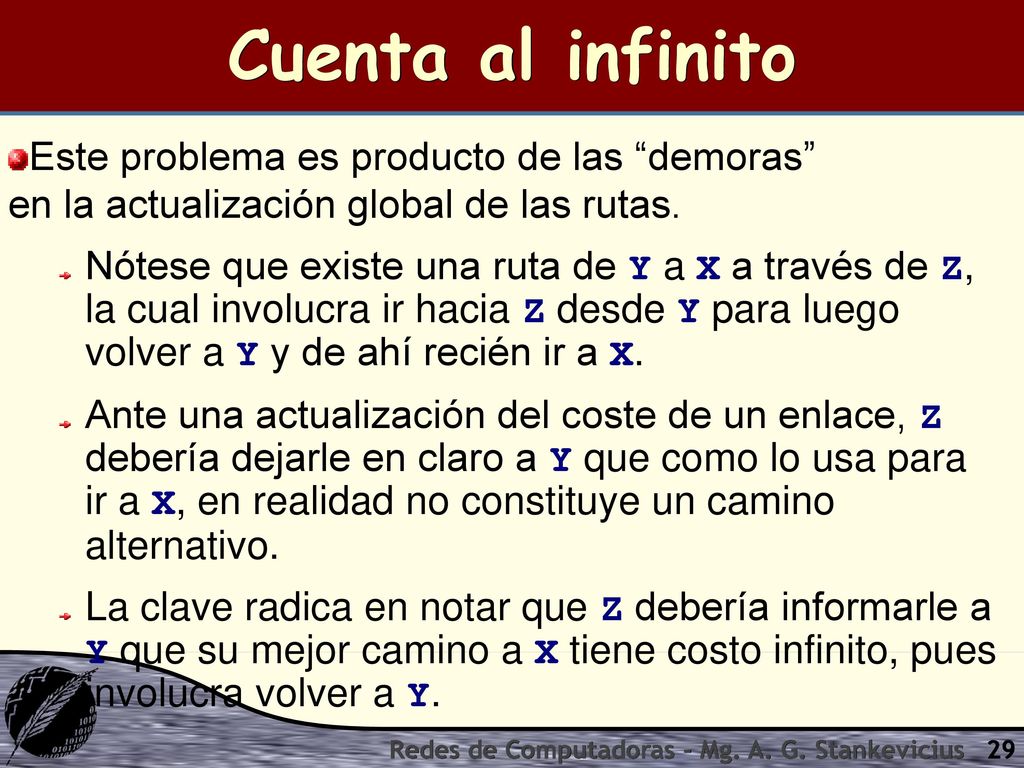 Cuenta al infinito

Este problema es producto de las “demoras” en la actualización global de las rutas.

Nótese que existe una ruta de Y a X a través de Z, la cual involucra ir hacia Z desde Y para luego volver a Y y de ahí recién ir a X.

Ante una actualización del coste de un enlace, Z debería dejarle en claro a Y que como lo usa para ir a X, en realidad no constituye un camino alternativo.

La clave radica en notar que Z debería informarle a Y que su mejor camino a X tiene costo infinito, pues involucra volver a Y.

Redes de Computadoras - Mg. A. G. Stankevicius 29